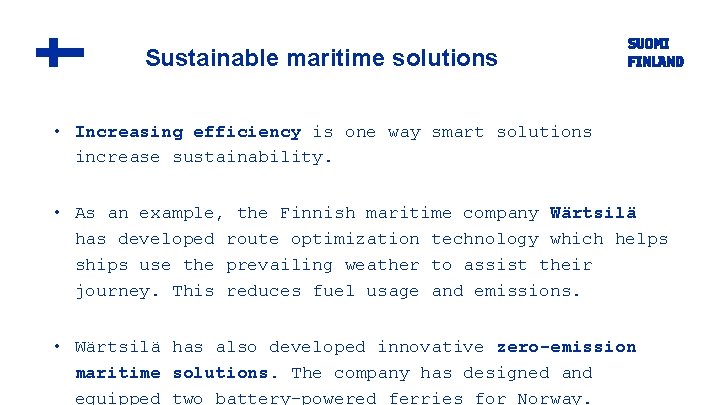 Sustainable maritime solutions

SUOMI FINLAND

• Increasing efficiency is one way smart solutions increase sustainability.

• As an example, the Finnish maritime company Wärtsilä has developed route optimization technology which helps ships use the prevailing weather to assist their journey. This reduces fuel usage and emissions.

• Wärtsilä has also developed innovative zero-emission maritime solutions. The company has designed and equipped two battery-powered ferries for Norway.